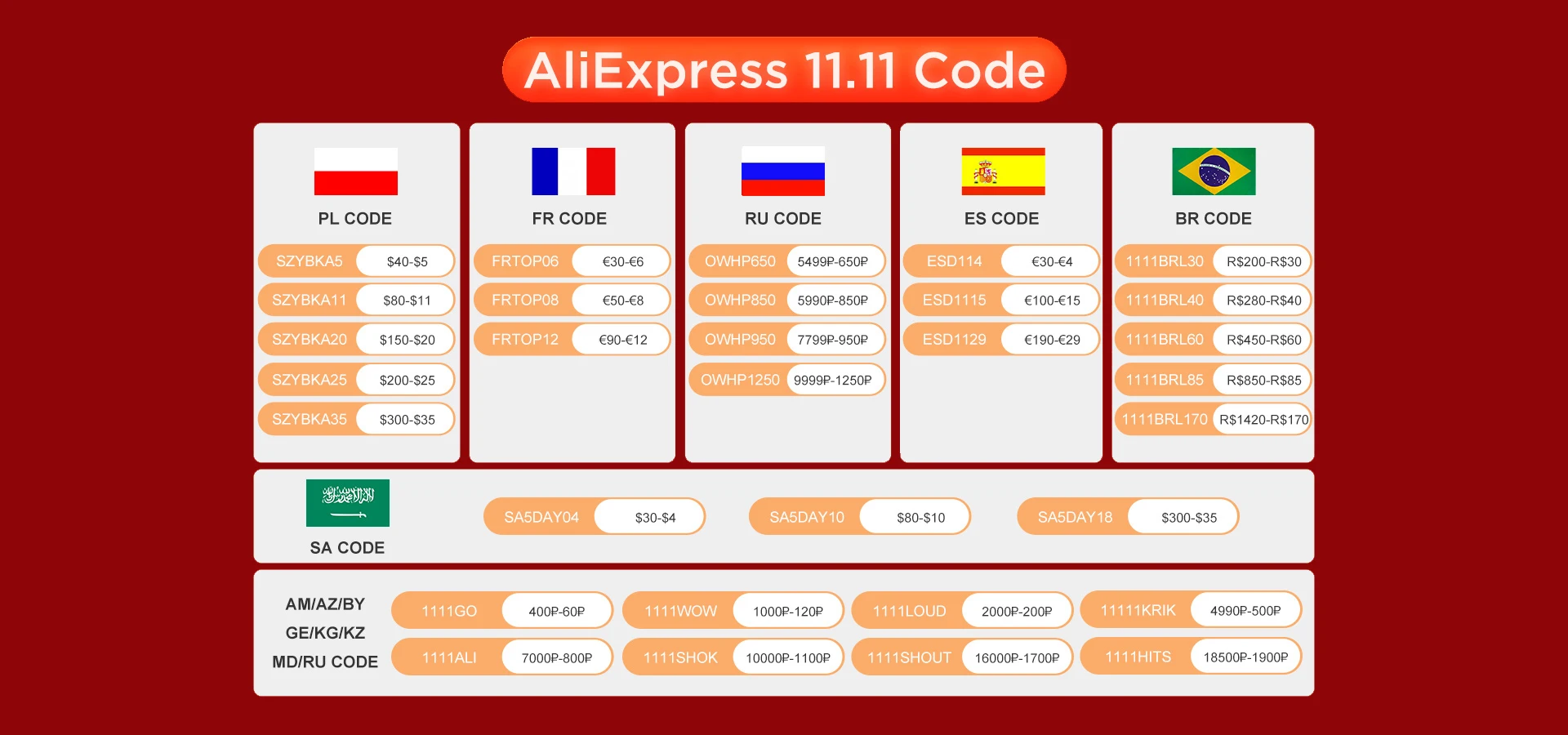 AliExpress 11.11 Code

PL CODE
SZYBKA5 $40-$5
SZYBKA11 $80-$11
SZYBKA20 $150-$20
SZYBKA25 $200-$25
SZYBKA35 $300-$35

FR CODE
FRTOP06 €30-€6
FRTOP08 €50-€8
FRTOP12 €90-€12

RU CODE
OWHP650 5499₽-650₽
OWHP850 5990₽-850₽
OWHP950 7799₽-950₽
OWHP1250 9999₽-1250₽

ES CODE
ESD114 €30-€4
ESD1115 €100-€15
ESD1129 €190-€29

BR CODE
1111BRL30 R$200-R$30
1111BRL40 R$280-R$40
1111BRL60 R$450-R$60
1111BRL85 R$850-R$85
1111BRL170 R$1420-R$170

SA CODE
SA5DAY04 $30-$4
SA5DAY10 $80-$10
SA5DAY18 $300-$35

AM/AZ/BY GE/KG/KZ MD/RU CODE
1111GO 400₽-60₽
1111WOW 1000₽-120₽
1111LOUD 2000₽-200₽
11111KRIK 4990₽-500₽
1111ALI 7000₽-800₽
1111SHOK 10000₽-1100₽
1111SHOUT 16000₽-1700₽
1111HITS 18500₽-1900₽